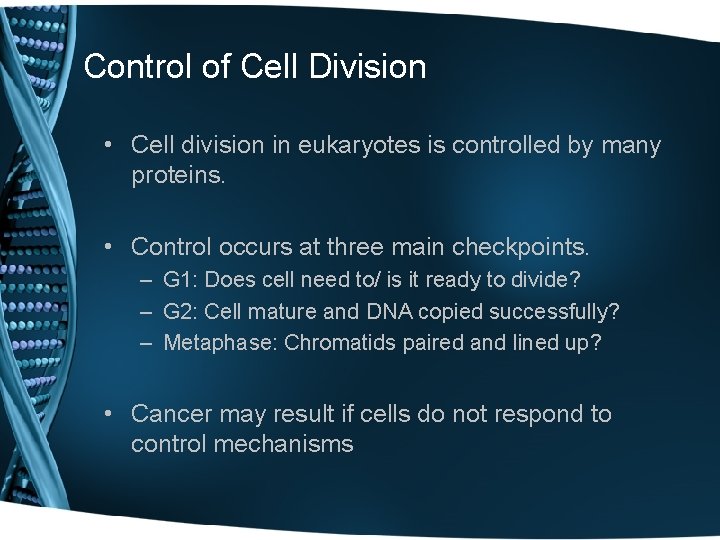 Control of Cell Division

• Cell division in eukaryotes is controlled by many proteins.

• Control occurs at three main checkpoints.
– G1: Does cell need to/ is it ready to divide?
– G2: Cell mature and DNA copied successfully?
– Metaphase: Chromatids paired and lined up?

• Cancer may result if cells do not respond to control mechanisms